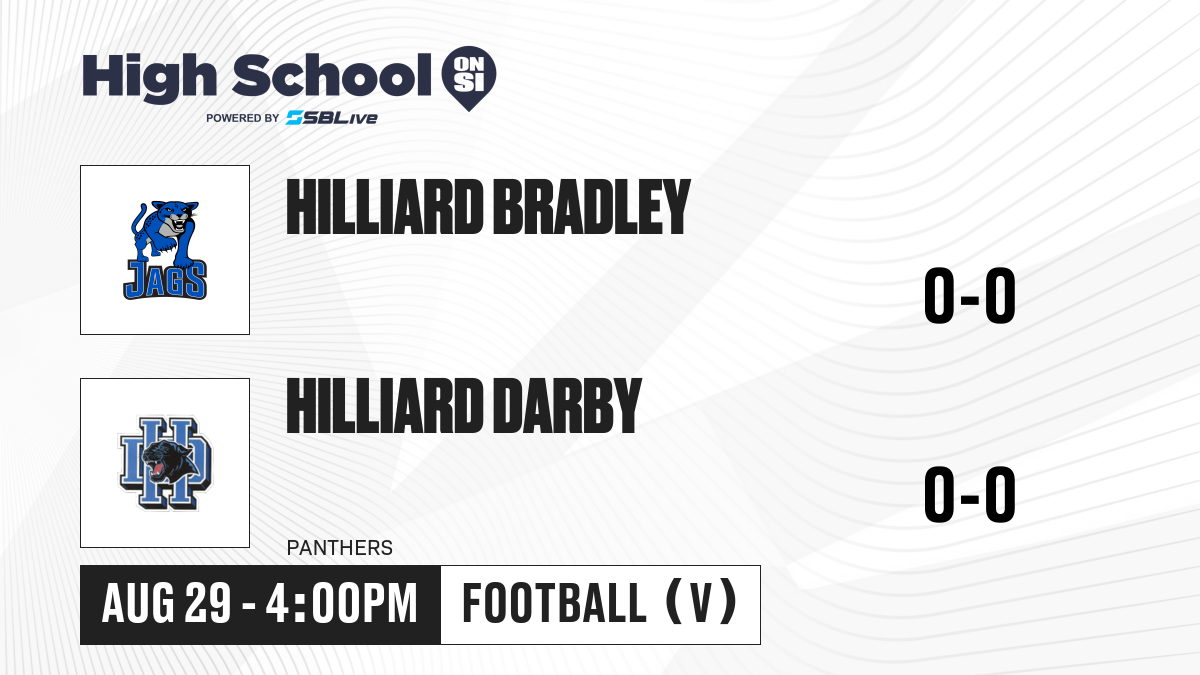 High School ON SI
POWERED BY SBLive

JAGS

HILLIARD BRADLEY

0-0

HD

HILLIARD DARBY

0-0

PANTHERS

AUG 29 - 4:00PM

FOOTBALL (V)